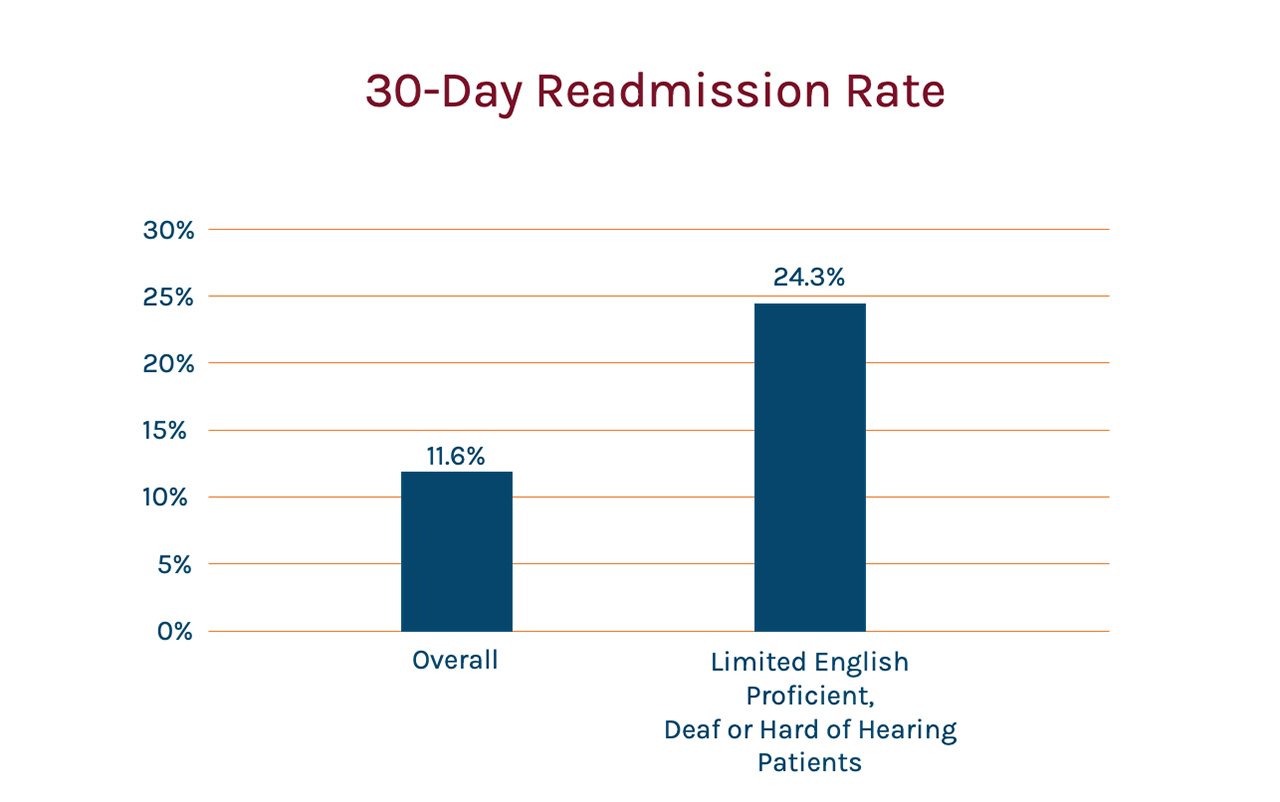 30-Day Readmission Rate

30%
25%
20%
15%
10%
5%
0%

11.6%
24.3%

Overall

Limited English Proficient, Deaf or Hard of Hearing Patients